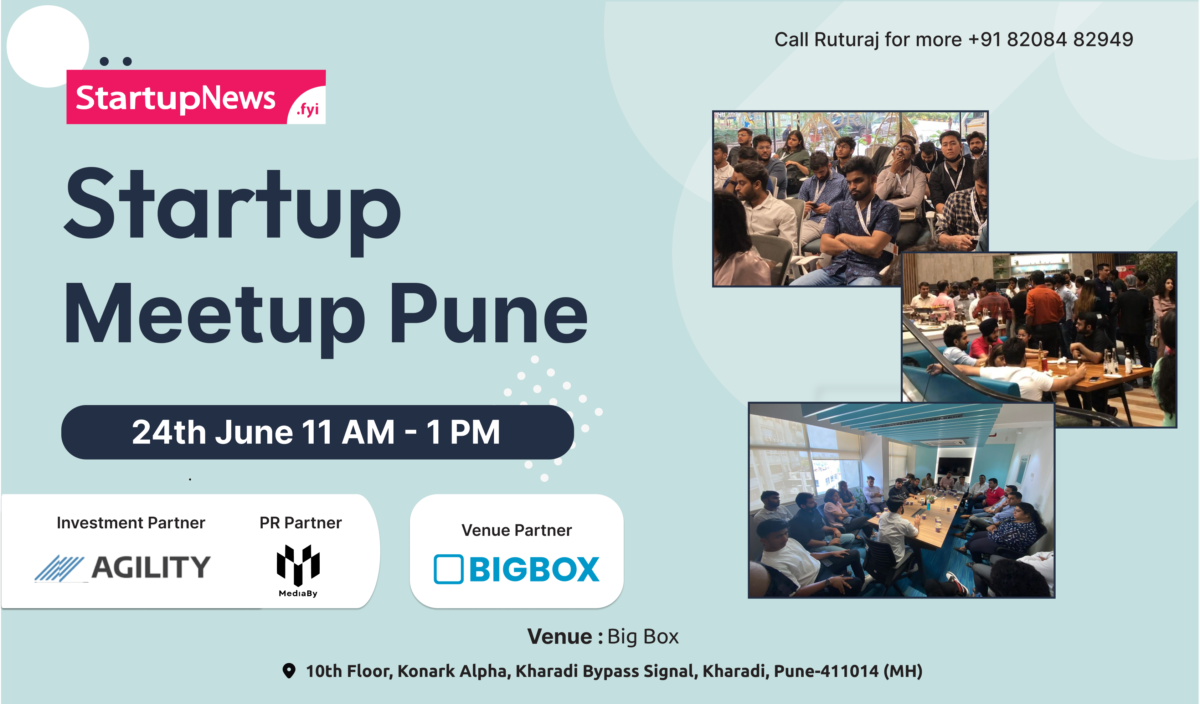 Call Ruturaj for more +91 82084 82949

StartupNews .fyi

Startup Meetup Pune

24th June 11 AM - 1 PM

Investment Partner
AGILITY

PR Partner
MediaBy

Venue Partner
BIGBOX

Venue : Big Box

10th Floor, Konark Alpha, Kharadi Bypass Signal, Kharadi, Pune-411014 (MH)